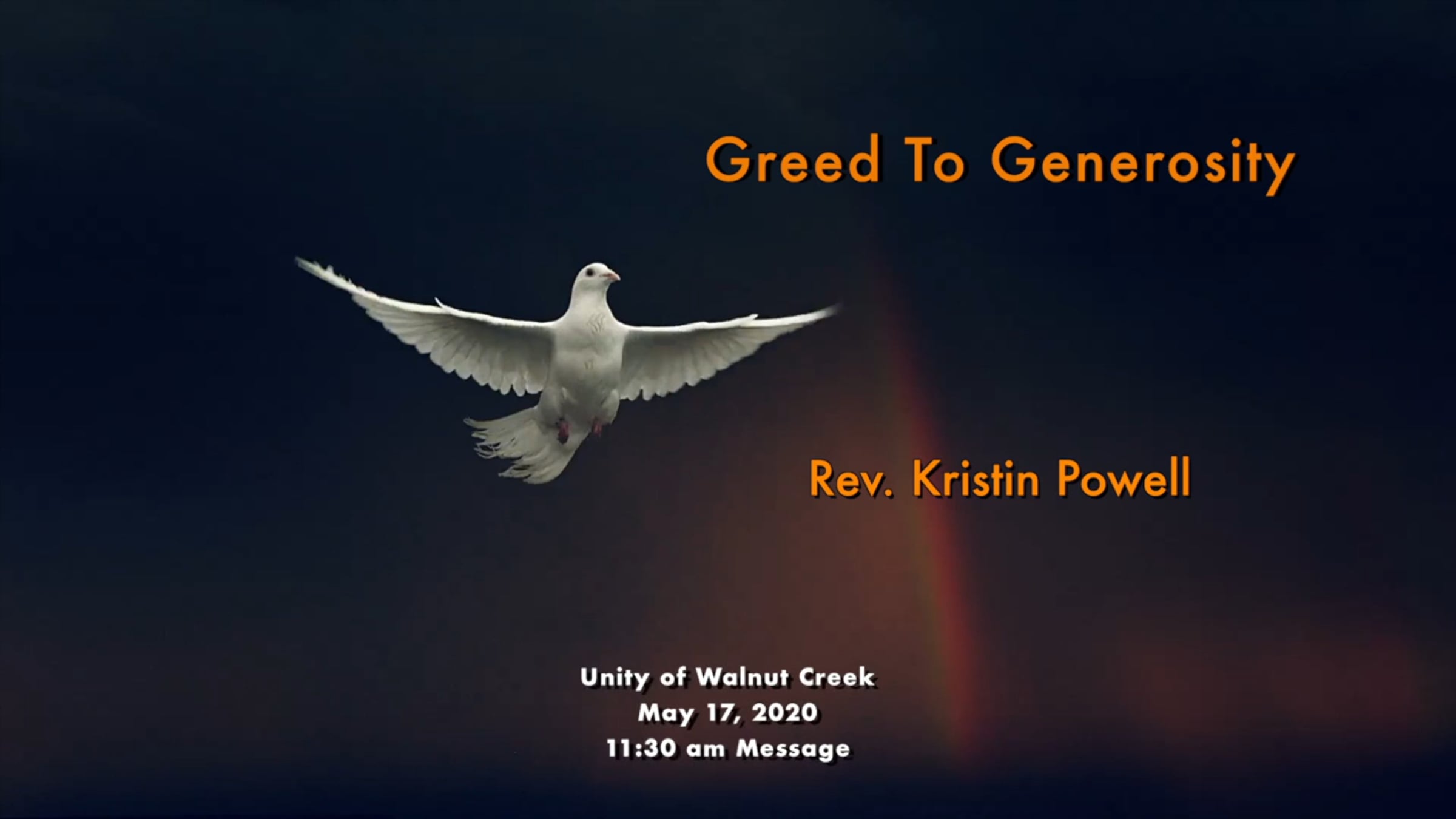 Greed To Generosity

Rev. Kristin Powell

Unity of Walnut Creek
May 17, 2020
11:30 am Message